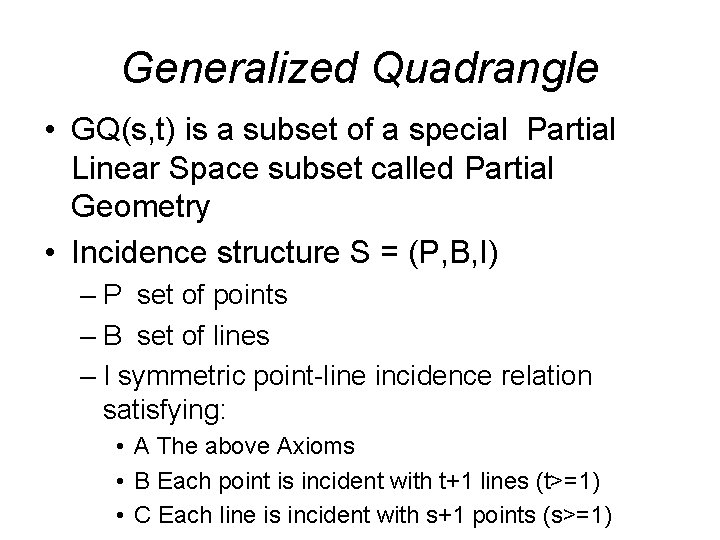 Generalized Quadrangle

• GQ(s,t) is a subset of a special Partial Linear Space subset called Partial Geometry

• Incidence structure S = (P,B,I)

– P set of points

– B set of lines

– I symmetric point-line incidence relation satisfying:

• A The above Axioms

• B Each point is incident with t+1 lines (t>=1)

• C Each line is incident with s+1 points (s>=1)